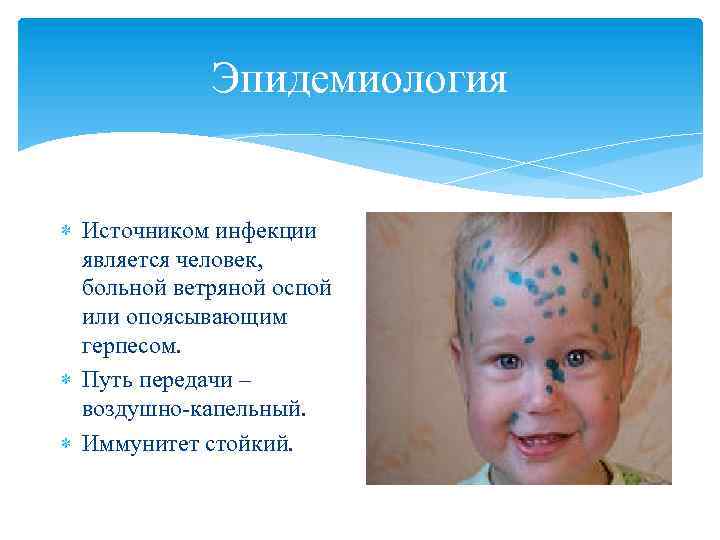 Эпидемиология

Источником инфекции является человек, больной ветряной оспой или опоясывающим герпесом.

Путь передачи – воздушно-капельный.

Иммунитет стойкий.